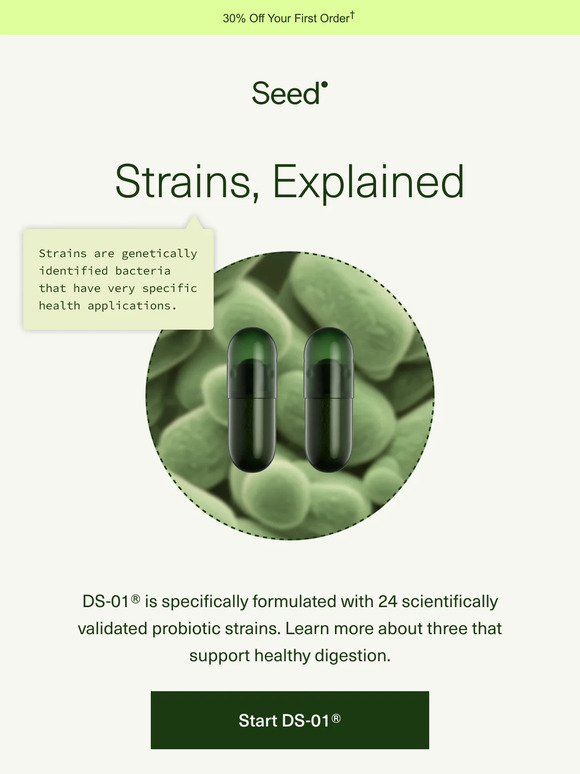 30% Off Your First Order†

Seed

Strains, Explained

Strains are genetically identified bacteria that have very specific health applications.

DS-01® is specifically formulated with 24 scientifically validated probiotic strains. Learn more about three that support healthy digestion.

Start DS-01®